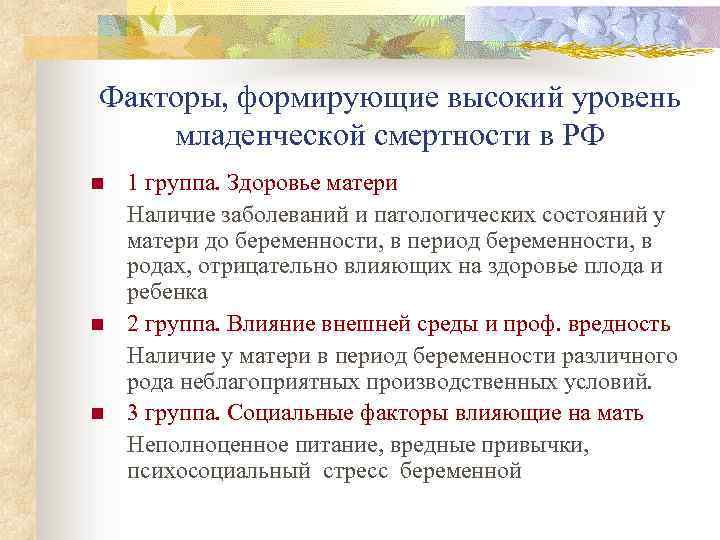 Факторы, формирующие высокий уровень младенческой смертности в РФ

1 группа. Здоровье матери

Наличие заболеваний и патологических состояний у матери до беременности, в период беременности, в родах, отрицательно влияющих на здоровье плода и ребенка

2 группа. Влияние внешней среды и проф. вредность

Наличие у матери в период беременности различного рода неблагоприятных производственных условий.

3 группа. Социальные факторы влияющие на мать

Неполноценное питание, вредные привычки, психосоциальный стресс беременной